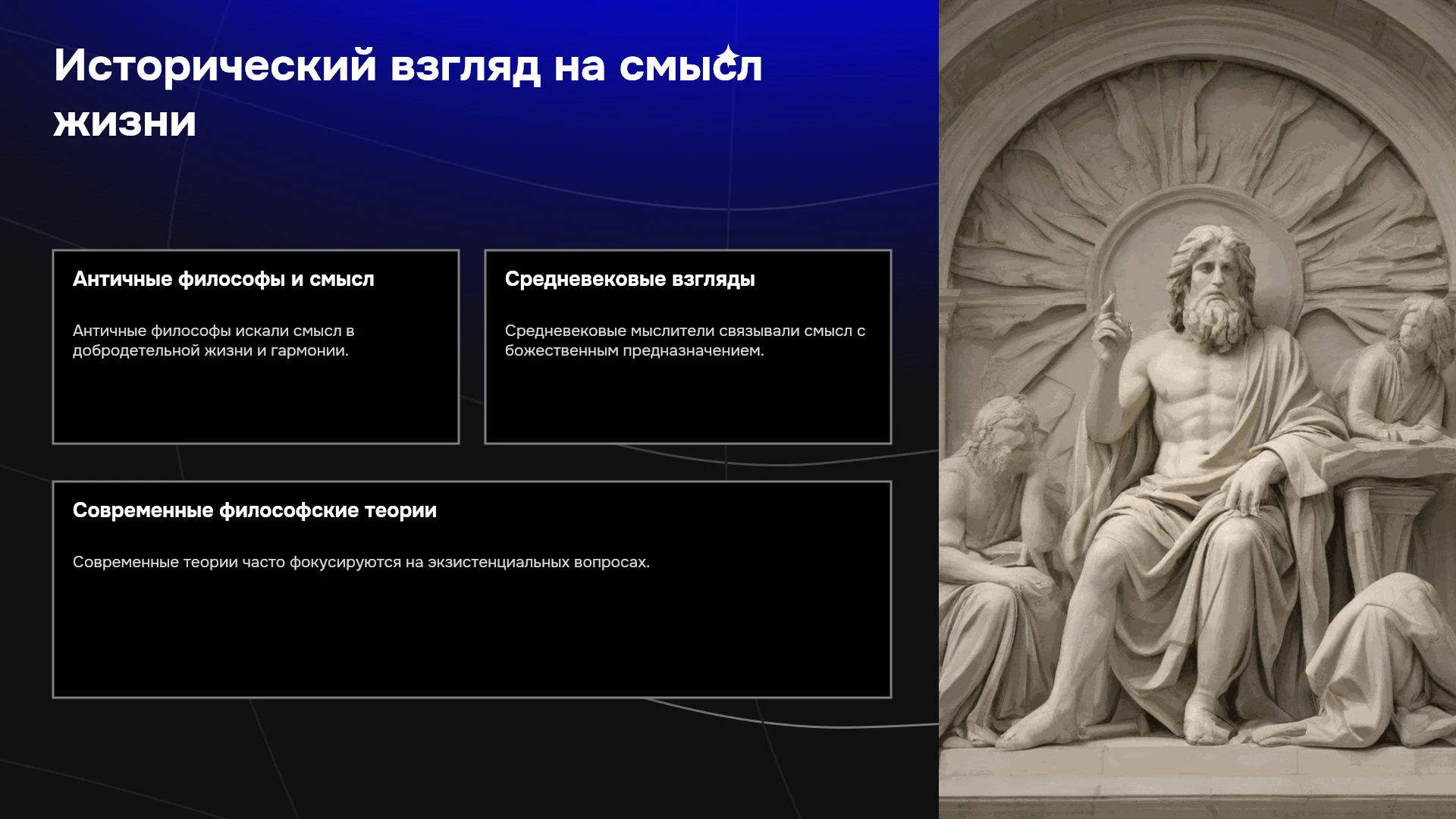 Исторический взгляд на смысл жизни

Античные философы и смысл

Античные философы искали смысл в добродетельной жизни и гармонии.

Средневековые взгляды

Средневековые мыслители связывали смысл с божественным предназначением.

Современные философские теории

Современные теории часто фокусируются на экзистенциальных вопросах.